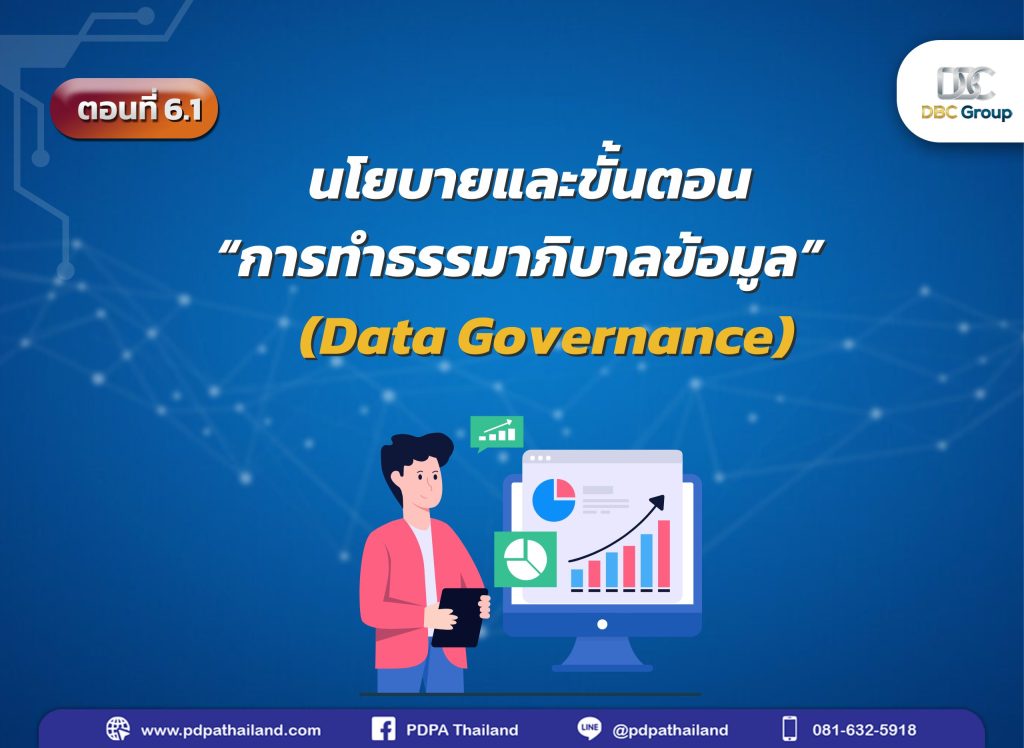 ตอนที่ 6.1

DBC
DBC Group

นโยบายและขั้นตอน
“การทำธรรมาภิบาลข้อมูล”
(Data Governance)

www.pdpathailand.com
PDPA Thailand
LINE @pdpathailand
081-632-5918